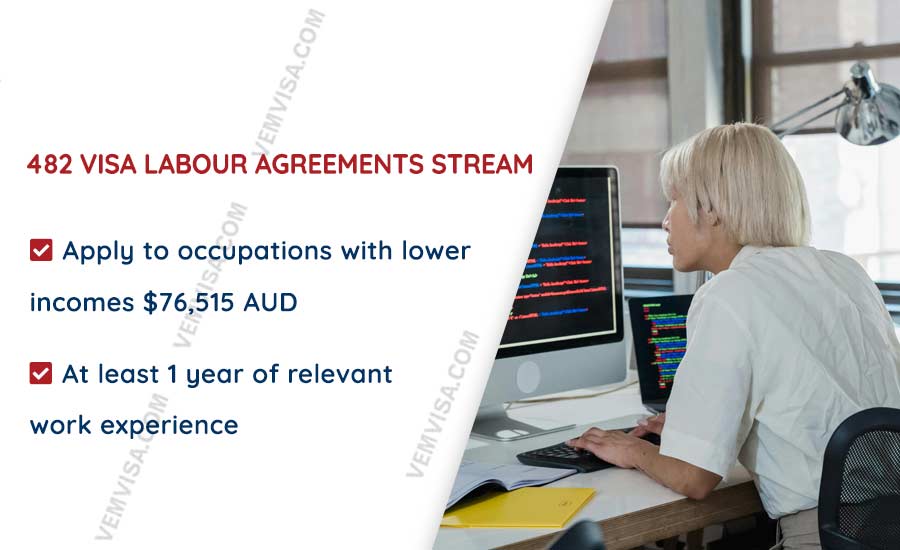 482 VISA LABOUR AGREEMENTS STREAM

☑ Apply to occupations with lower incomes $76,515 AUD

☑ At least 1 year of relevant work experience

VEMVISA.COM